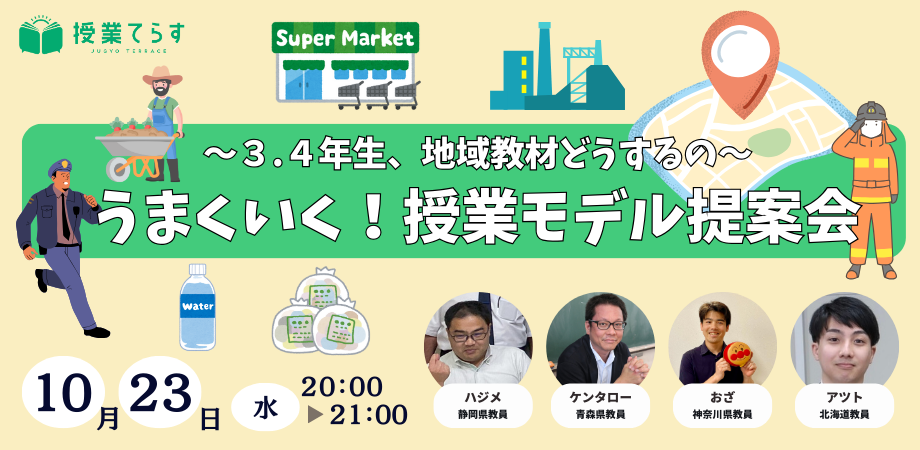 授業てらす
JUGYO TERRACE

Super Market

～３．４年生、地域教材どうするの～
うまくいく！授業モデル提案会

Water

10月23日 水 20:00 ▶21:00

ハジメ
静岡県教員

ケンタロー
青森県教員

おざ
神奈川県教員

アツト
北海道教員